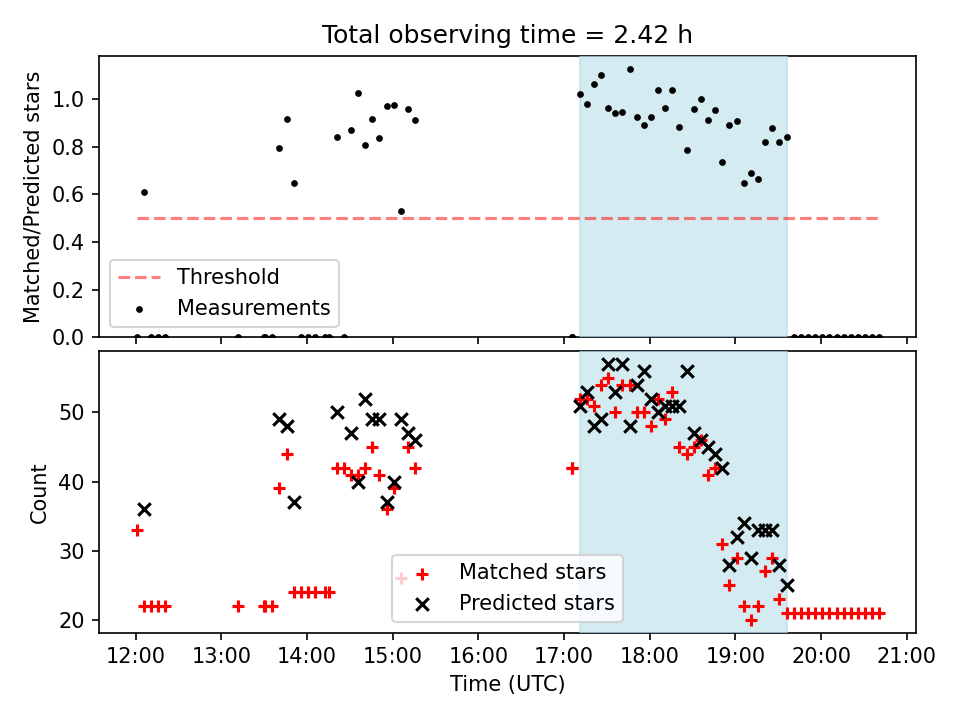 Total observing time = 2.42 h

Matched/Predicted stars

1.0
0.8
0.6
0.4
0.2
0.0

Threshold
Measurements

Count

50
40
30
20

Matched stars
Predicted stars

12:00 13:00 14:00 15:00 16:00 17:00 18:00 19:00 20:00 21:00
Time (UTC)